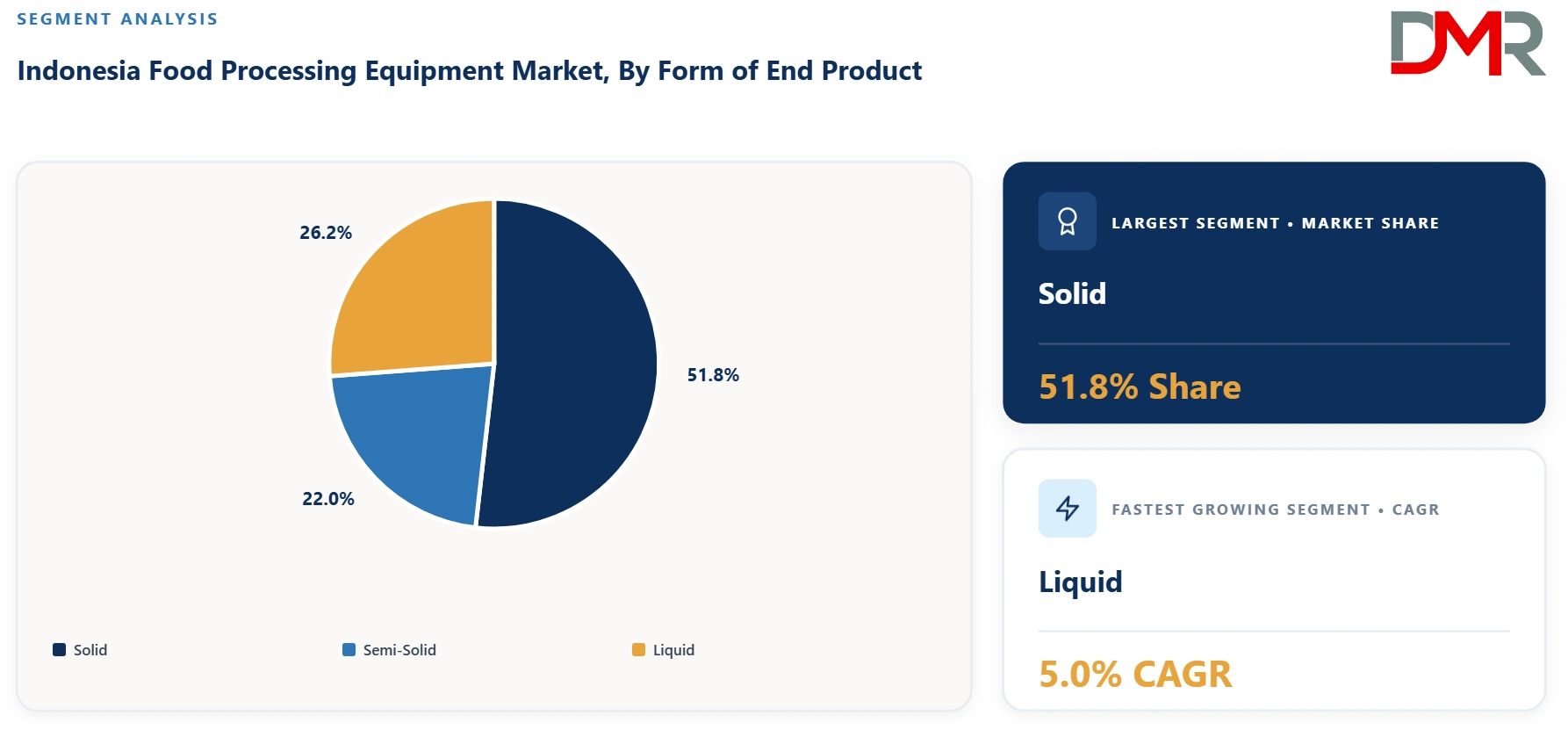 SEGMENT ANALYSIS

Indonesia Food Processing Equipment Market, By Form of End Product

DMR

26.2%

51.8%

22.0%

Solid

Semi-Solid

Liquid

LARGEST SEGMENT • MARKET SHARE

Solid

51.8% Share

FASTEST GROWING SEGMENT • CAGR

Liquid

5.0% CAGR